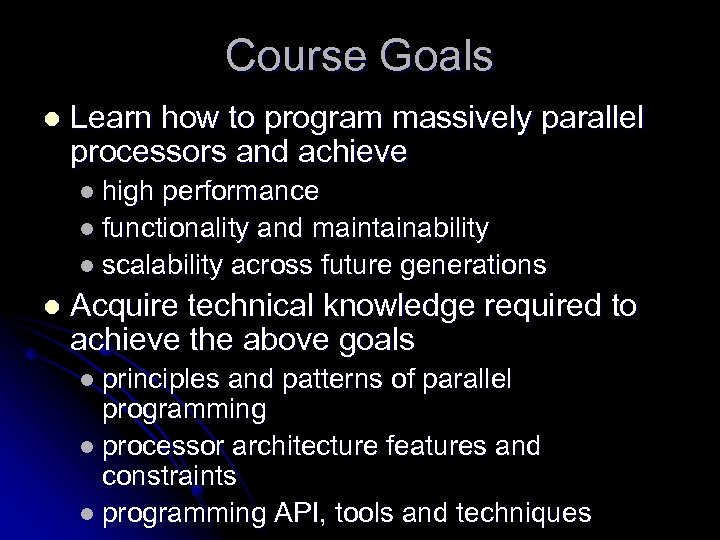 Course Goals

- Learn how to program massively parallel processors and achieve
  - high performance
  - functionality and maintainability
  - scalability across future generations
- Acquire technical knowledge required to achieve the above goals
  - principles and patterns of parallel programming
  - processor architecture features and constraints
  - programming API, tools and techniques